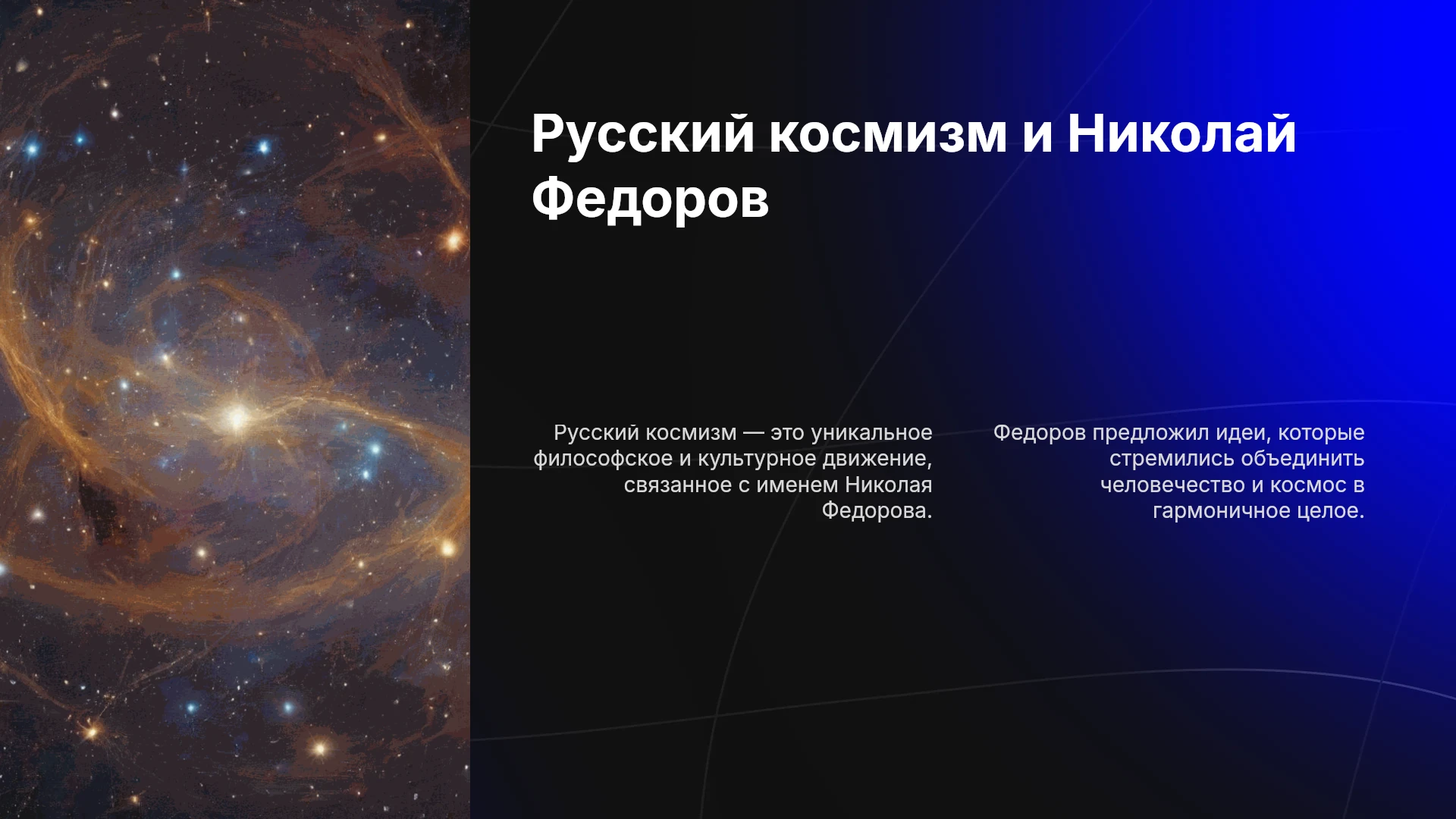 Русский космизм и Николай Федоров

Русский космизм — это уникальное философское и культурное движение, связанное с именем Николая Федорова.

Федоров предложил идеи, которые стремились объединить человечество и космос в гармоничное целое.